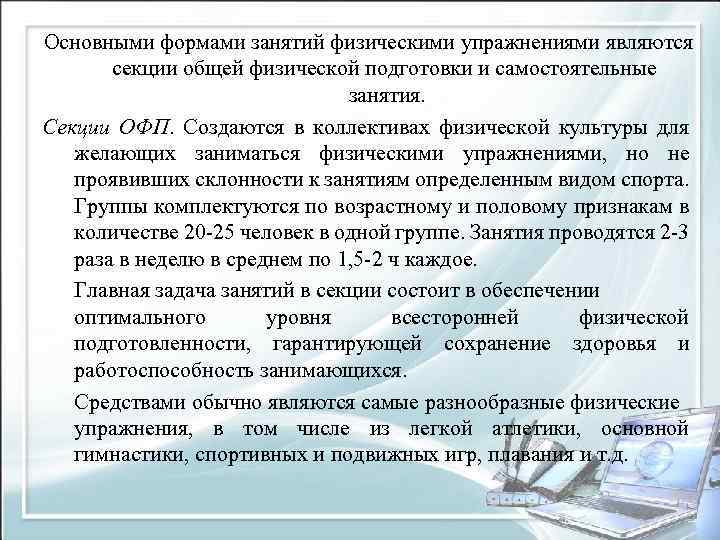 Основными формами занятий физическими упражнениями являются секции общей физической подготовки и самостоятельные занятия.

Секции ОФП. Создаются в коллективах физической культуры для желающих заниматься физическими упражнениями, но не проявивших склонности к занятиям определенным видом спорта. Группы комплектуются по возрастному и половому признакам в количестве 20-25 человек в одной группе. Занятия проводятся 2-3 раза в неделю в среднем по 1,5-2 ч каждое.

Главная задача занятий в секции состоит в обеспечении оптимального уровня всесторонней физической подготовленности, гарантирующей сохранение здоровья и работоспособность занимающихся.

Средствами обычно являются самые разнообразные физические упражнения, в том числе из легкой атлетики, основной гимнастики, спортивных и подвижных игр, плавания и т.д.